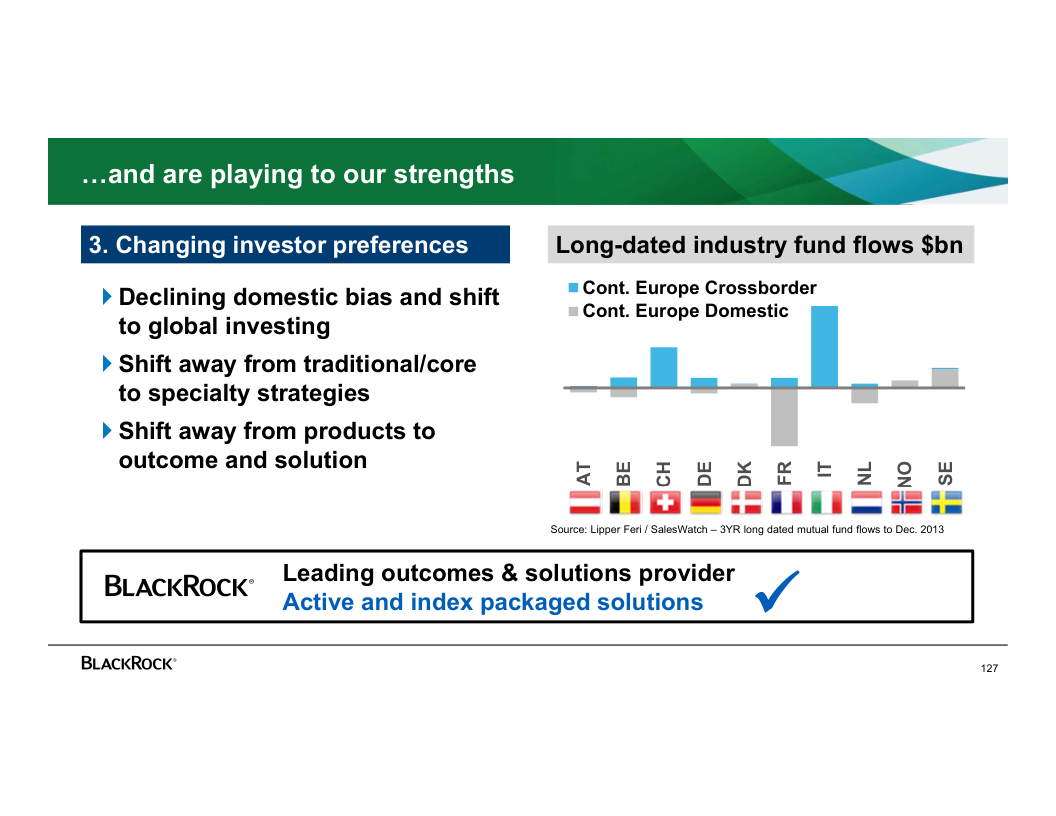 …and are playing to our strengths

3. Changing investor preferences

Declining domestic bias and shift to global investing

Shift away from traditional/core to specialty strategies

Shift away from products to outcome and solution

Long-dated industry fund flows $bn

Cont. Europe Crossborder
Cont. Europe Domestic

AT BE CH DE DK FR IT NL NO SE

Source: Lipper Feri / SalesWatch – 3YR long dated mutual fund flows to Dec. 2013

BLACKROCK®

Leading outcomes & solutions provider
Active and index packaged solutions

BLACKROCK®

127